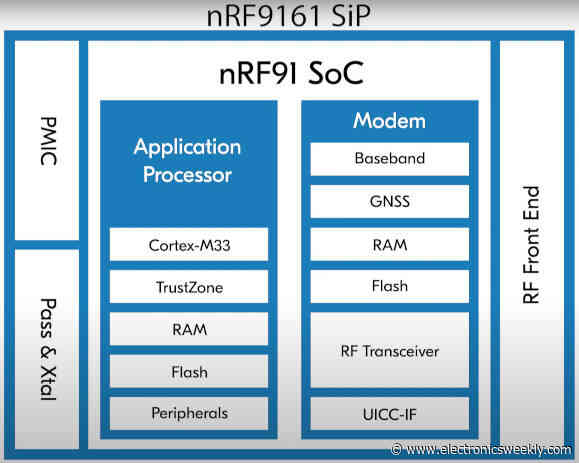 nRF9161 SiP

PMIC

Pass & Xtal

nRF91 SoC

Application Processor

Cortex-M33

TrustZone

RAM

Flash

Peripherals

Modem

Baseband

GNSS

RAM

Flash

RF Transceiver

UICC-IF

RF Front End

© www.electronicsweekly.com